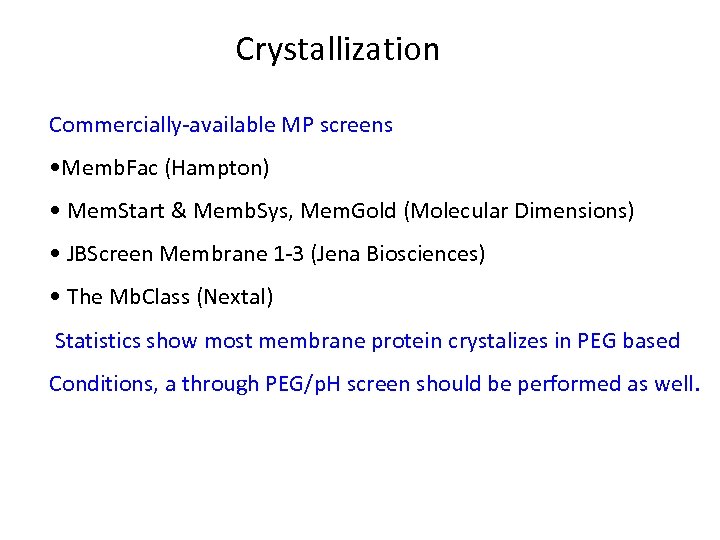 Crystallization

Commercially-available MP screens

•MembFac (Hampton)

• MemStart & MembSys, MemGold (Molecular Dimensions)

• JBScreen Membrane 1-3 (Jena Biosciences)

• The MbClass (Nextal)

Statistics show most membrane protein crystalizes in PEG based Conditions, a through PEG/pH screen should be performed as well.